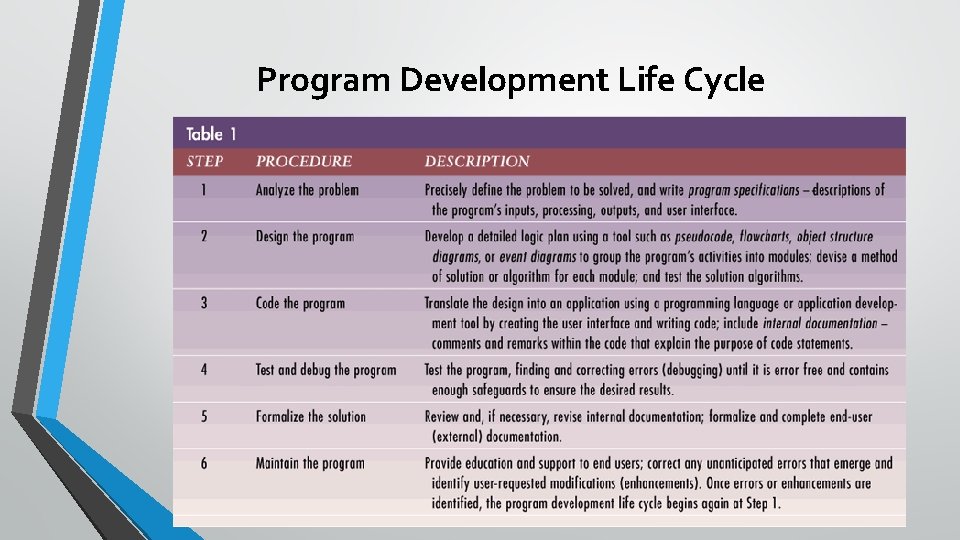 Program Development Life Cycle

Table 1

| STEP | PROCEDURE | DESCRIPTION |
|---|---|---|
| 1 | Analyze the problem | Precisely define the problem to be solved, and write program specifications – descriptions of the program's inputs, processing, outputs, and user interface. |
| 2 | Design the program | Develop a detailed logic plan using a tool such as pseudocode, flowcharts, object structure diagrams, or event diagrams to group the program's activities into modules; devise a method of solution or algorithm for each module; and test the solution algorithms. |
| 3 | Code the program | Translate the design into an application using a programming language or application development tool by creating the user interface and writing code; include internal documentation – comments and remarks within the code that explain the purpose of code statements. |
| 4 | Test and debug the program | Test the program, finding and correcting errors (debugging) until it is error free and contains enough safeguards to ensure the desired results. |
| 5 | Formalize the solution | Review and, if necessary, revise internal documentation; formalize and complete end-user (external) documentation. |
| 6 | Maintain the program | Provide education and support to end users; correct any unanticipated errors that emerge and identify user-requested modifications (enhancements). Once errors or enhancements are identified, the program development life cycle begins again at Step 1. |